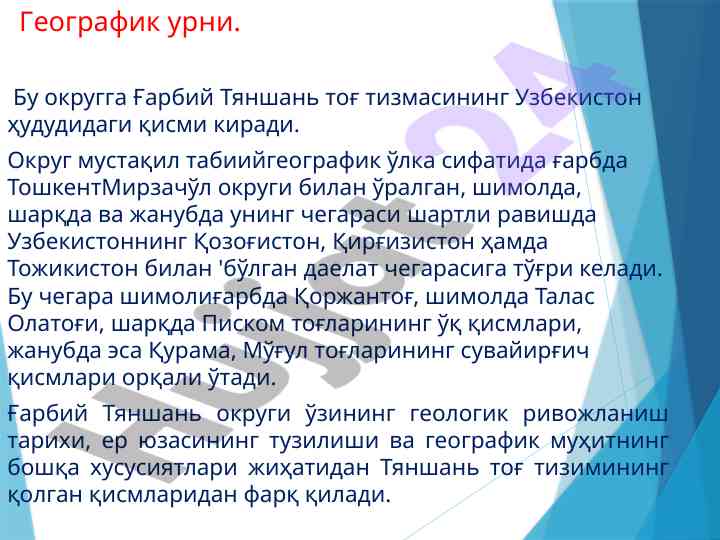 Географик урни.

Бу округга Ғарбий Тяншань тоғ тизмасининг Узбекистон ҳудудидаги қисми киради.

Округ мустақил табиийгеографик ўлка сифатида ғарбда ТошкентМирзачўл округи билан ўралган, шимолда, шарқда ва жанубда унинг чегараси шартли равишда Узбекистоннинг Қозоғистон, Қирғизистон ҳамда Тожикистон билан 'бўлган даелат чегарасига тўғри келади. Бу чегара шимолиғарбда Қоржантоғ, шимолда Талас Олатоғи, шарқда Писком тоғларининг ўқ қисмлари, жанубда эса Қурама, Мўғул тоғларининг сувайирғич қисмлари орқали ўтади.

Ғарбий Тяншань округи ўзининг геологик ривожланиш тарихи, ер юзасининг тузилиши ва географик муҳитнинг бошқа хусусиятлари жиҳатидан Тяншань тоғ тизимининг қолган қисмларидан фарқ қилади.

Hujjat24